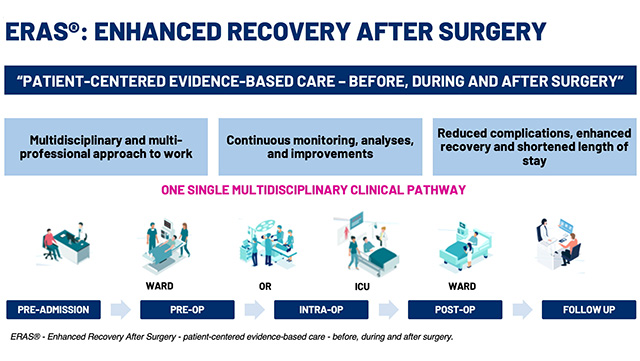 ERAS®: ENHANCED RECOVERY AFTER SURGERY

"PATIENT-CENTERED EVIDENCE-BASED CARE – BEFORE, DURING AND AFTER SURGERY"

Multidisciplinary and multi-professional approach to work

Continuous monitoring, analyses, and improvements

Reduced complications, enhanced recovery and shortened length of stay

ONE SINGLE MULTIDISCIPLINARY CLINICAL PATHWAY

WARD

OR

ICU

WARD

PRE-ADMISSION

PRE-OP

INTRA-OP

POST-OP

FOLLOW UP

ERAS® - Enhanced Recovery After Surgery - patient-centered evidence-based care - before, during and after surgery.